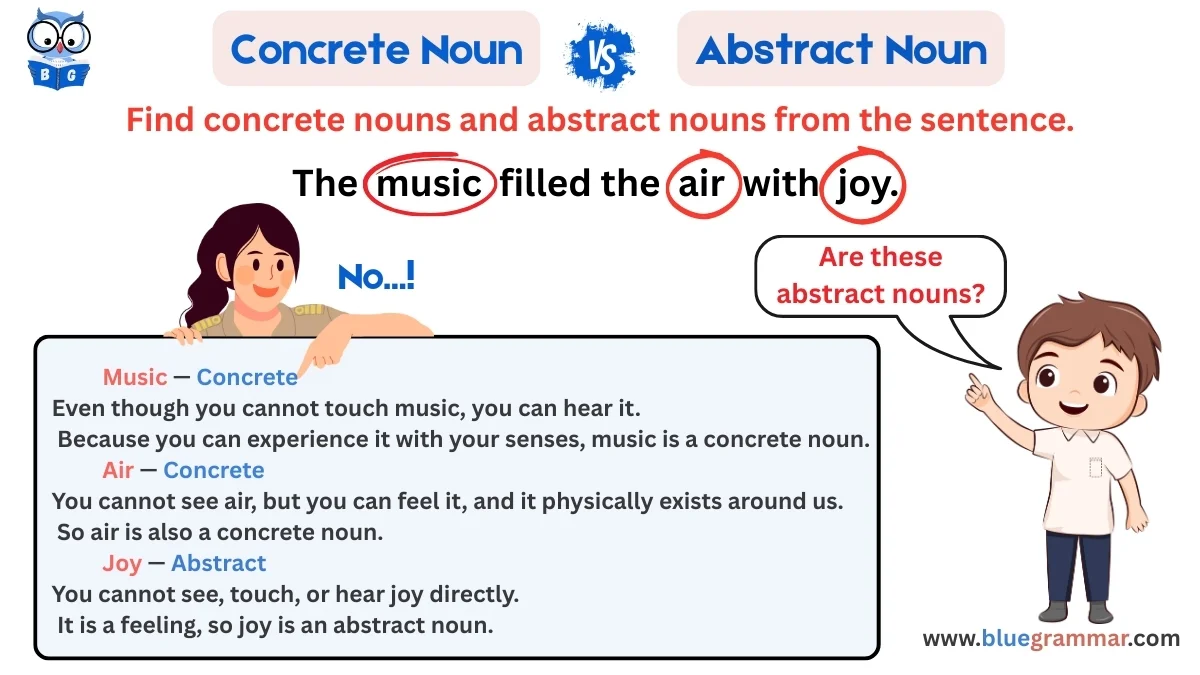 B G

Concrete Noun VS Abstract Noun

Find concrete nouns and abstract nouns from the sentence.

The music filled the air with joy.

No...!

Are these abstract nouns?

Music — Concrete
Even though you cannot touch music, you can hear it.
Because you can experience it with your senses, music is a concrete noun.
Air — Concrete
You cannot see air, but you can feel it, and it physically exists around us.
So air is also a concrete noun.
Joy — Abstract
You cannot see, touch, or hear joy directly.
It is a feeling, so joy is an abstract noun.

www.bluegrammar.com